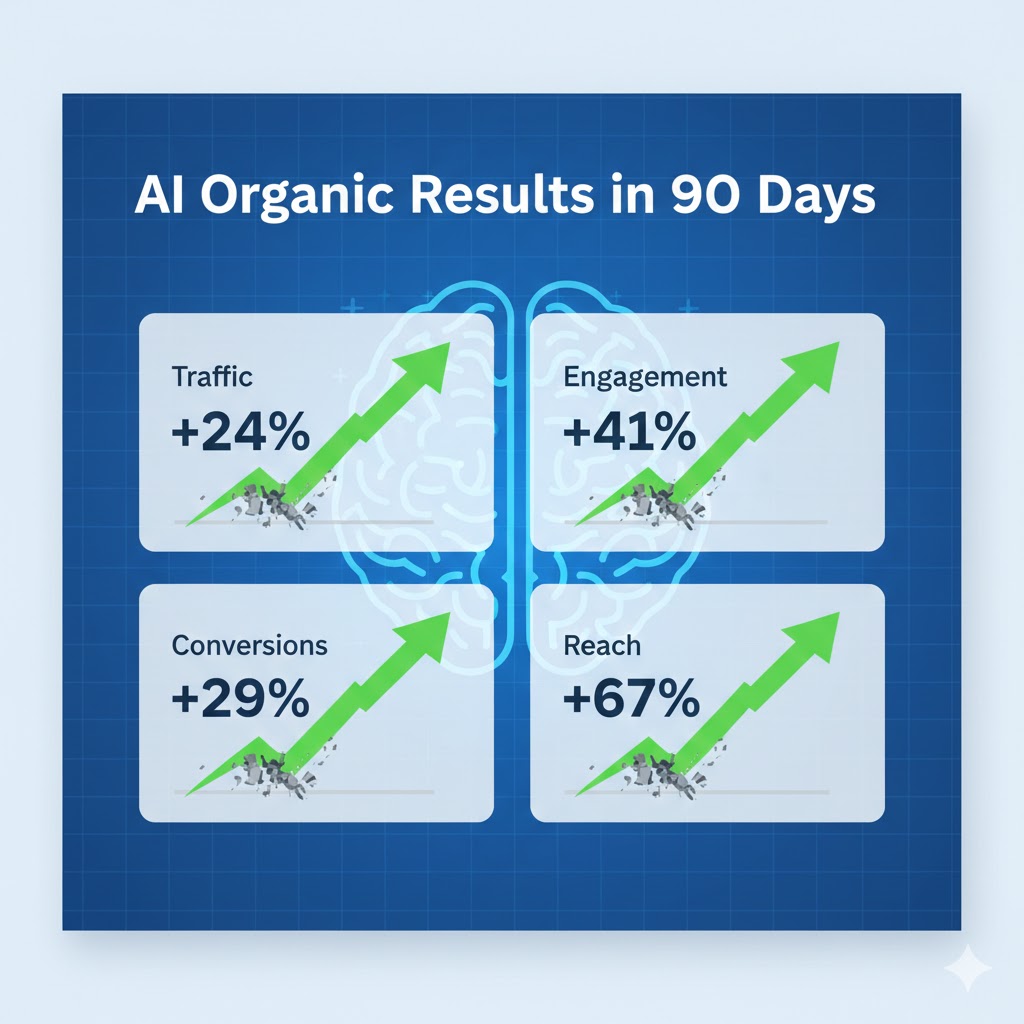 AI Organic Results in 90 Days

Traffic
+24%

Engagement
+41%

Conversions
+29%

Reach
+67%